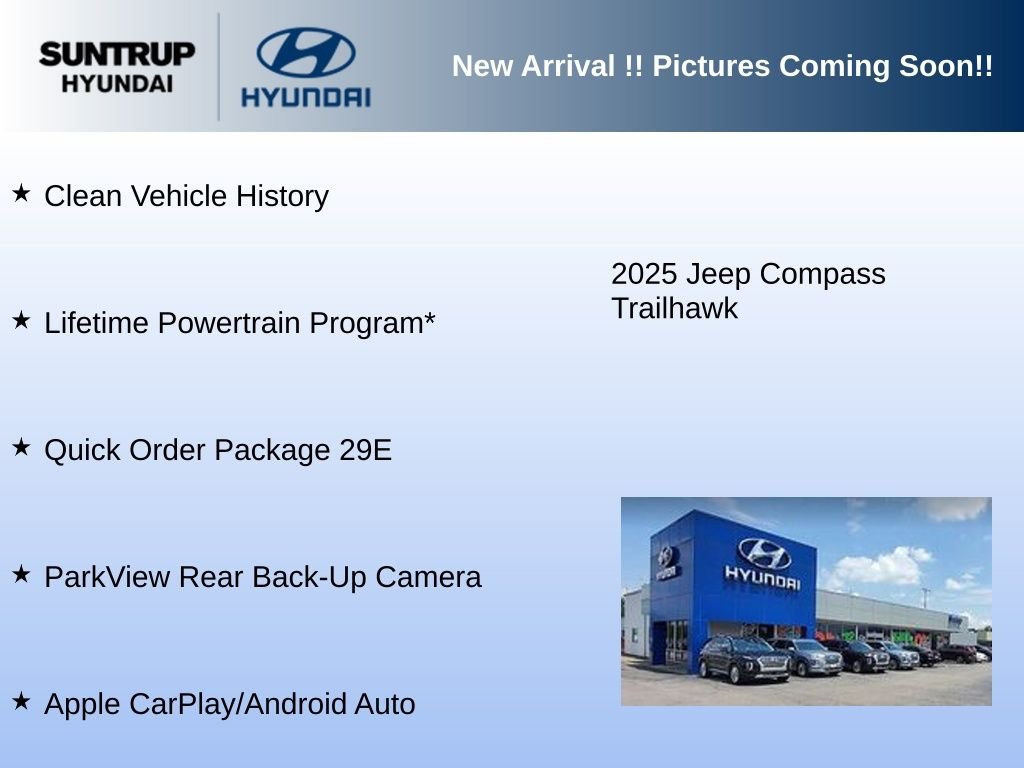 SUNTRUP HYUNDAI

HYUNDAI

New Arrival !! Pictures Coming Soon!!

★ Clean Vehicle History

★ Lifetime Powertrain Program*

★ Quick Order Package 29E

★ ParkView Rear Back-Up Camera

★ Apple CarPlay/Android Auto

2025 Jeep Compass Trailhawk

HYUNDAI

HYUNDAI